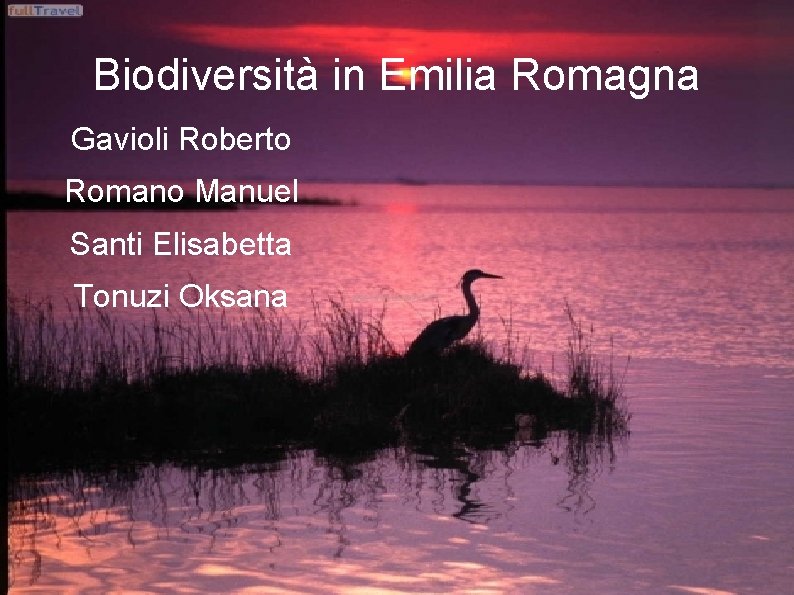 fullTravel

Biodiversità in Emilia Romagna

Gavioli Roberto

Romano Manuel

Santi Elisabetta

Tonuzi Oksana